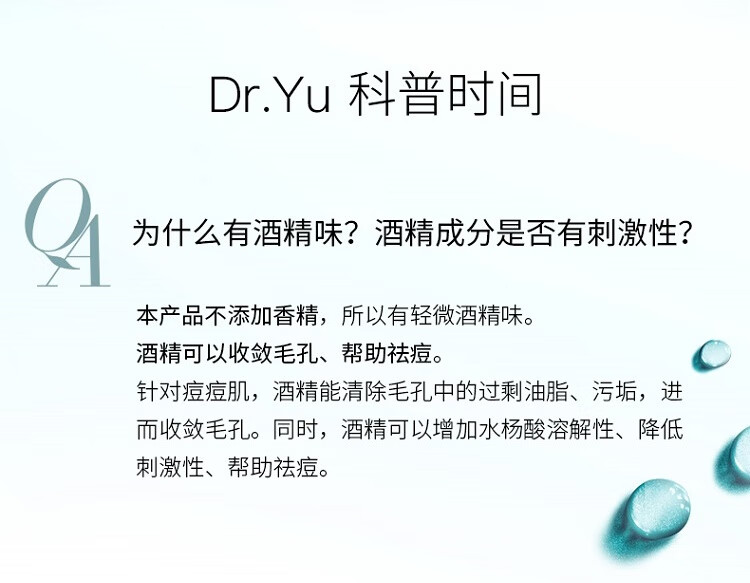 Dr.Yu 科普时间

QA

为什么有酒精味？酒精成分是否有刺激性？

本产品不添加香精，所以有轻微酒精味。
酒精可以收敛毛孔、帮助祛痘。
针对痘痘肌，酒精能清除毛孔中的过剩油脂、污垢，进而收敛毛孔。同时，酒精可以增加水杨酸溶解性、降低刺激性、帮助祛痘。